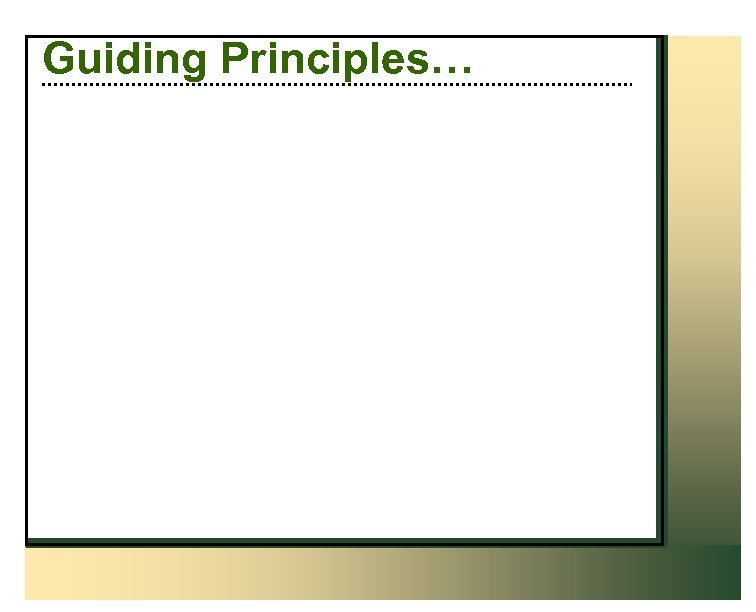 Guiding Principles…